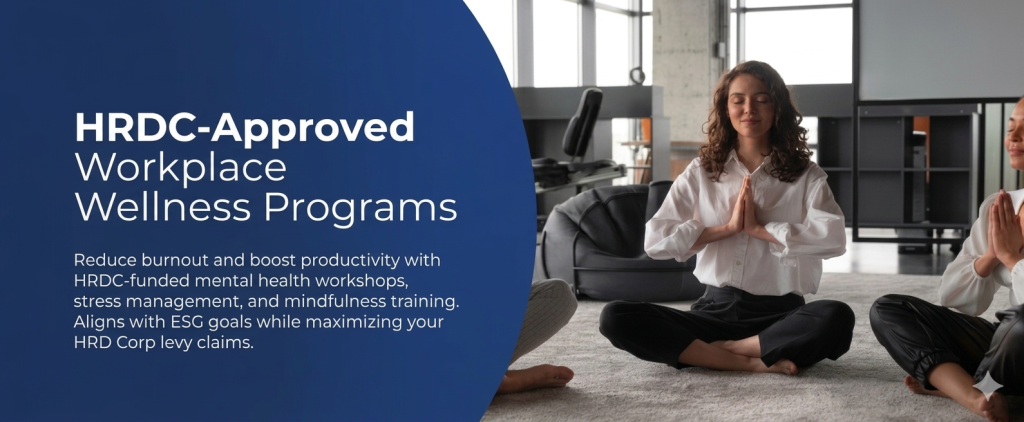 HRDC-Approved
Workplace
Wellness Programs

Reduce burnout and boost productivity with HRDC-funded mental health workshops, stress management, and mindfulness training. Aligns with ESG goals while maximizing your HRD Corp levy claims.